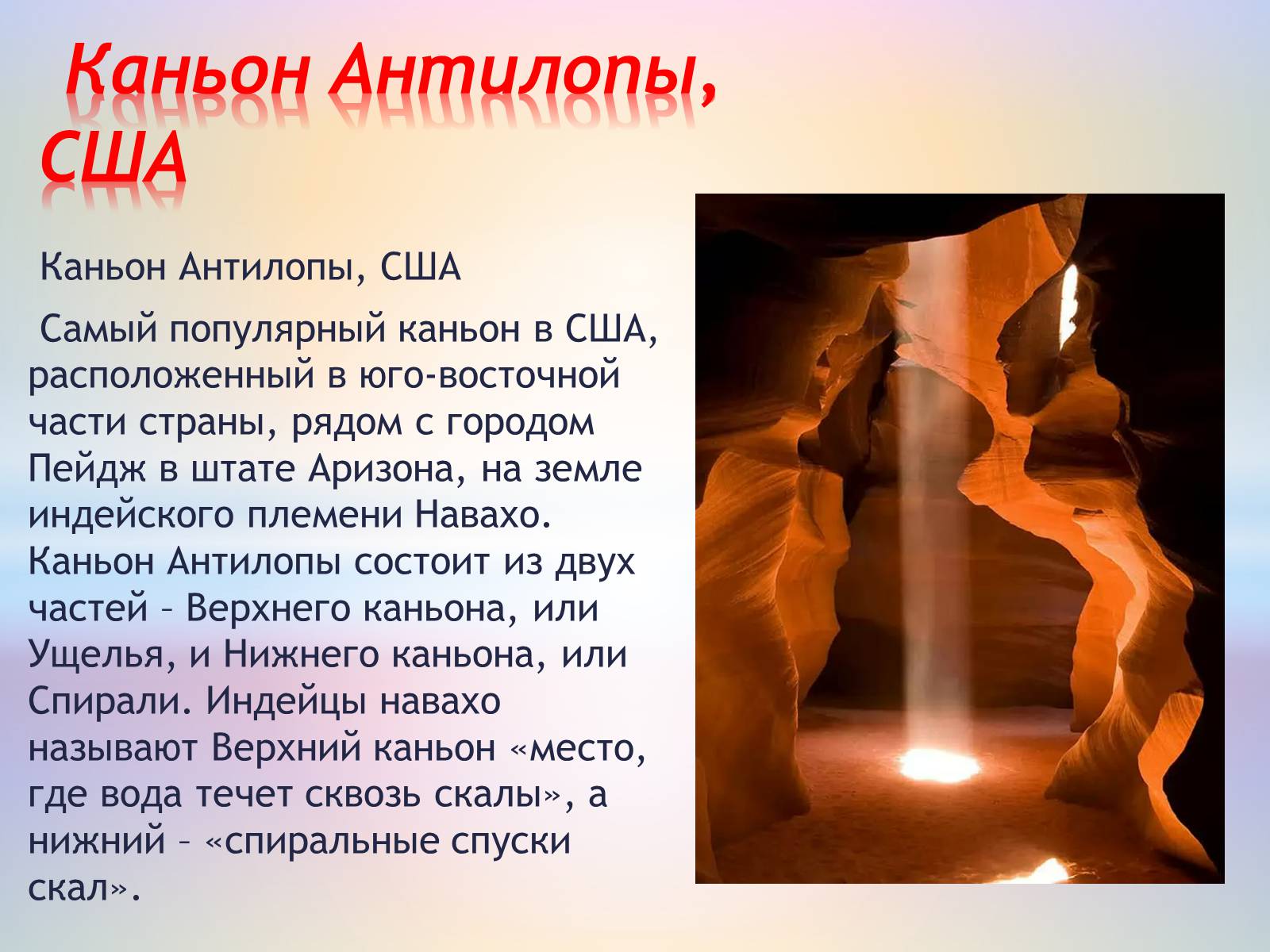 Каньон Антилопы, США

Каньон Антилопы, США

Самый популярный каньон в США, расположенный в юго-восточной части страны, рядом с городом Пейдж в штате Аризона, на земле индейского племени Навахо. Каньон Антилопы состоит из двух частей – Верхнего каньона, или Ущелья, и Нижнего каньона, или Спирали. Индейцы навахо называют Верхний каньон «место, где вода течет сквозь скалы», а нижний – «спиральные спуски скал».